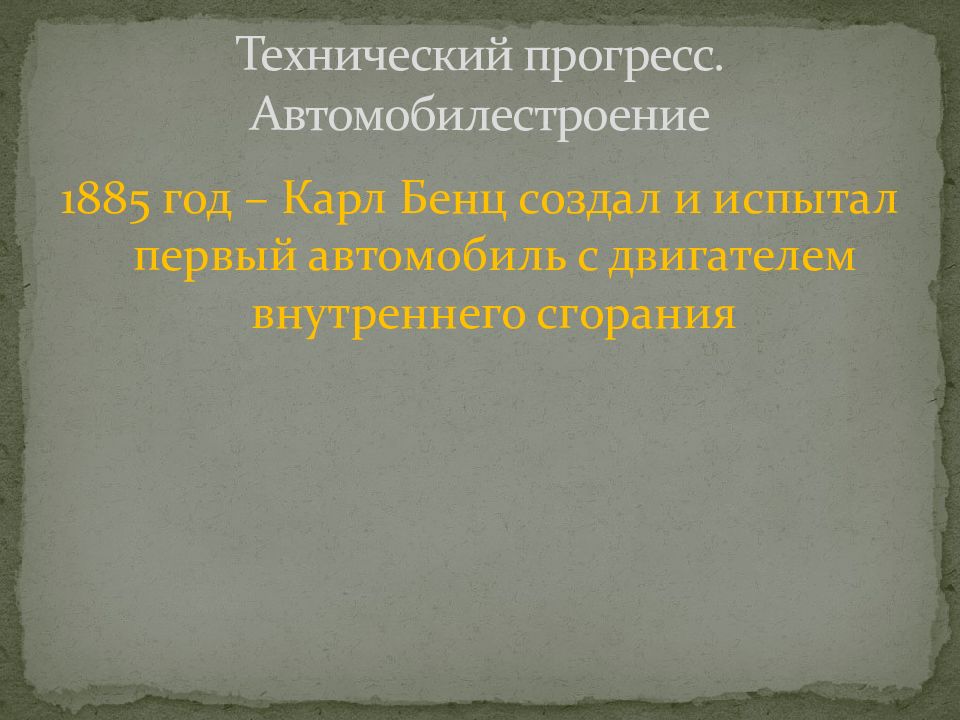 Технический прогресс. Автомобилестроение

1885 год – Карл Бенц создал и испытал первый автомобиль с двигателем внутреннего сгорания